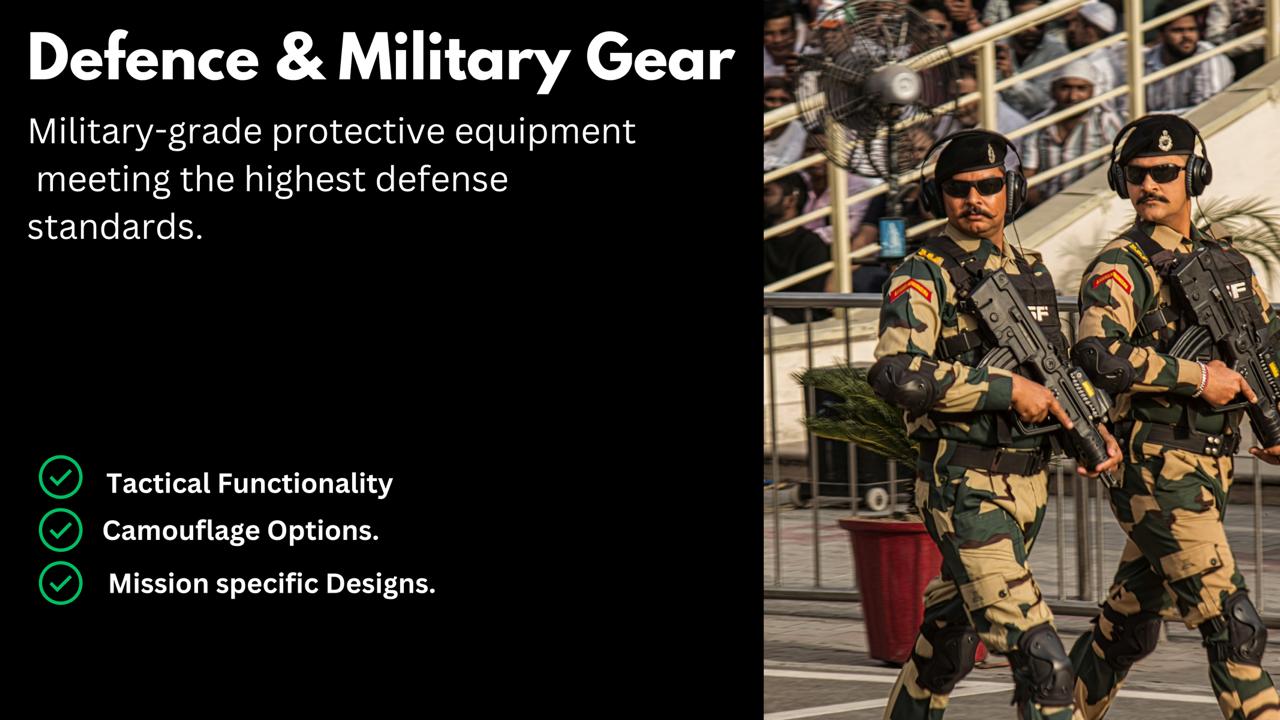 Defence & Military Gear

Military-grade protective equipment meeting the highest defense standards.

Tactical Functionality
Camouflage Options.
Mission specific Designs.

SF
SF